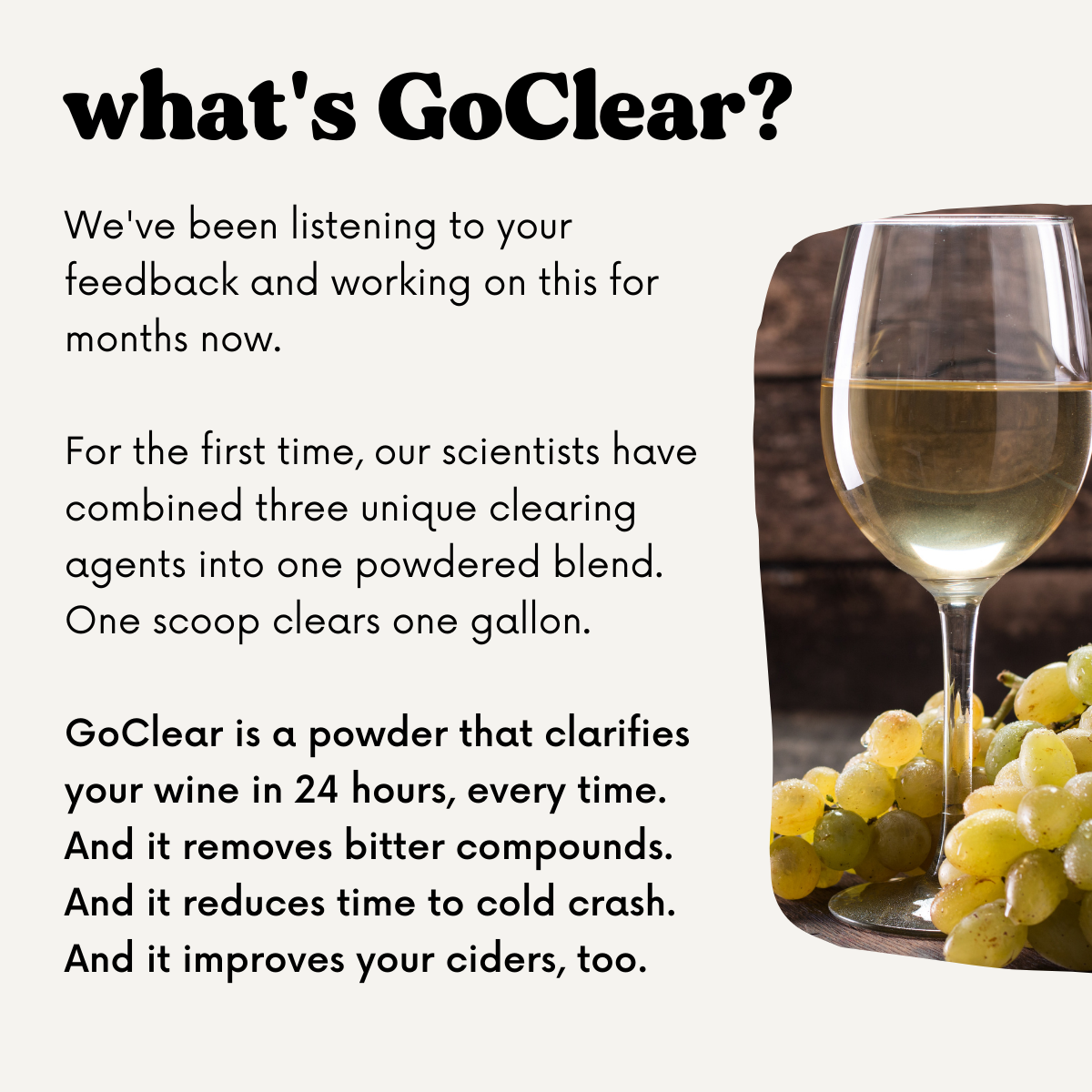 what's GoClear?

We've been listening to your feedback and working on this for months now.

For the first time, our scientists have combined three unique clearing agents into one powdered blend. One scoop clears one gallon.

GoClear is a powder that clarifies your wine in 24 hours, every time. And it removes bitter compounds. And it reduces time to cold crash. And it improves your ciders, too.